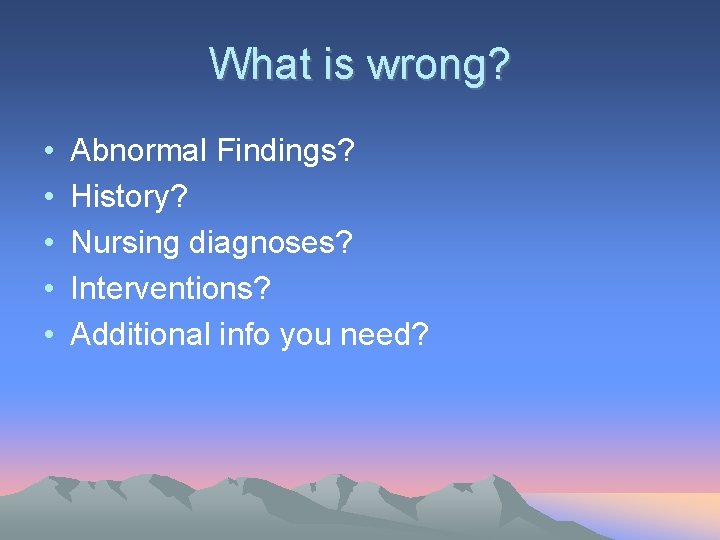 What is wrong?

• Abnormal Findings?
• History?
• Nursing diagnoses?
• Interventions?
• Additional info you need?